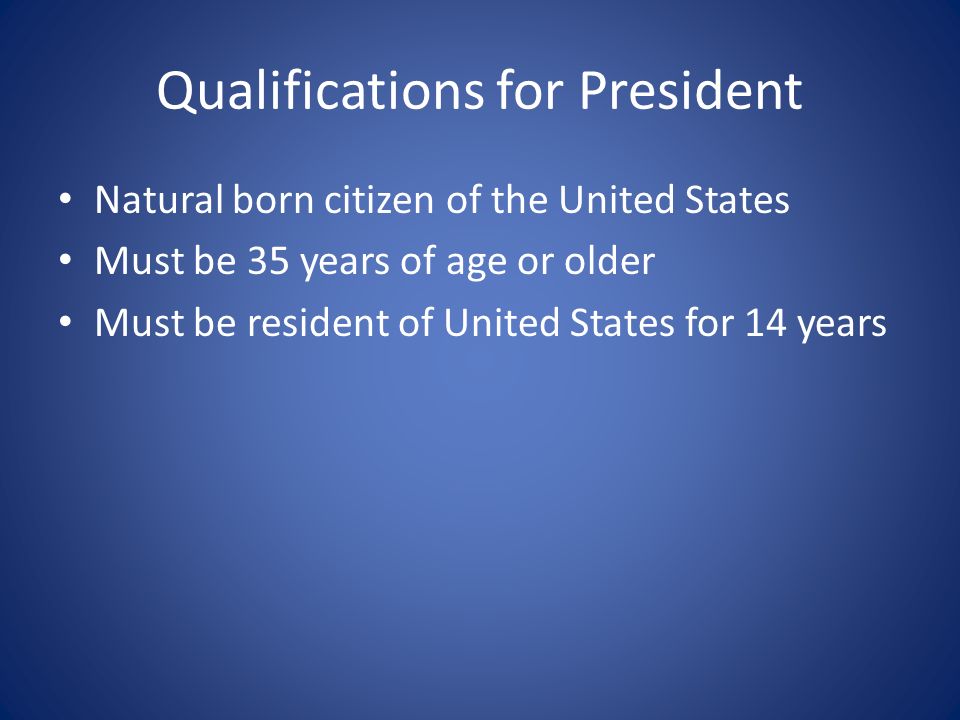 Qualifications for President

• Natural born citizen of the United States
• Must be 35 years of age or older
• Must be resident of United States for 14 years